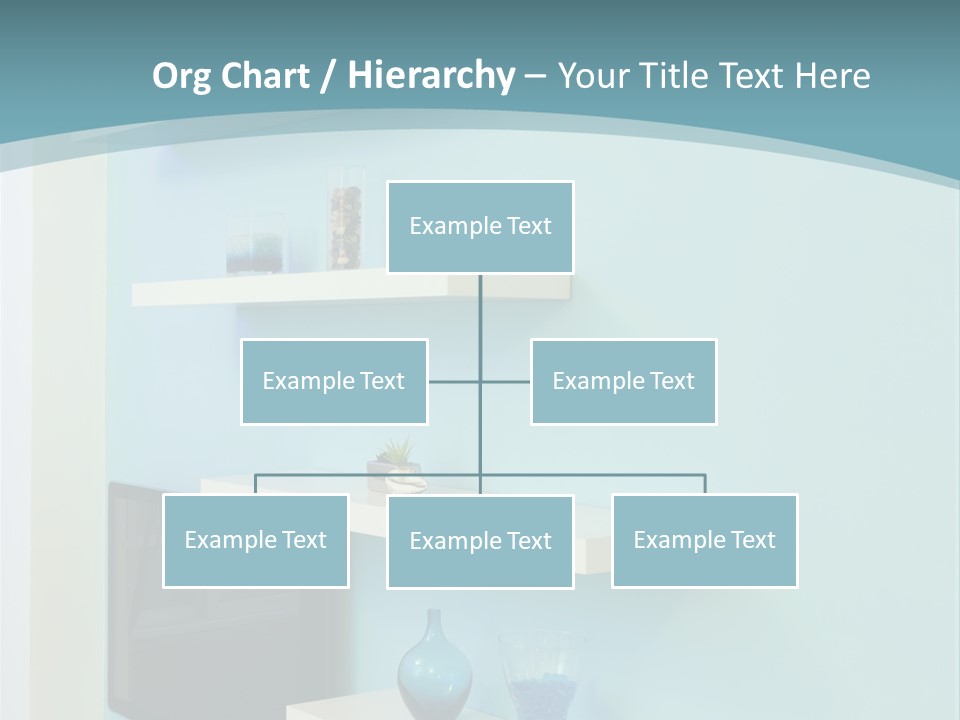 Org Chart / Hierarchy – Your Title Text Here

Example Text

Example Text

Example Text

Example Text

Example Text

Example Text